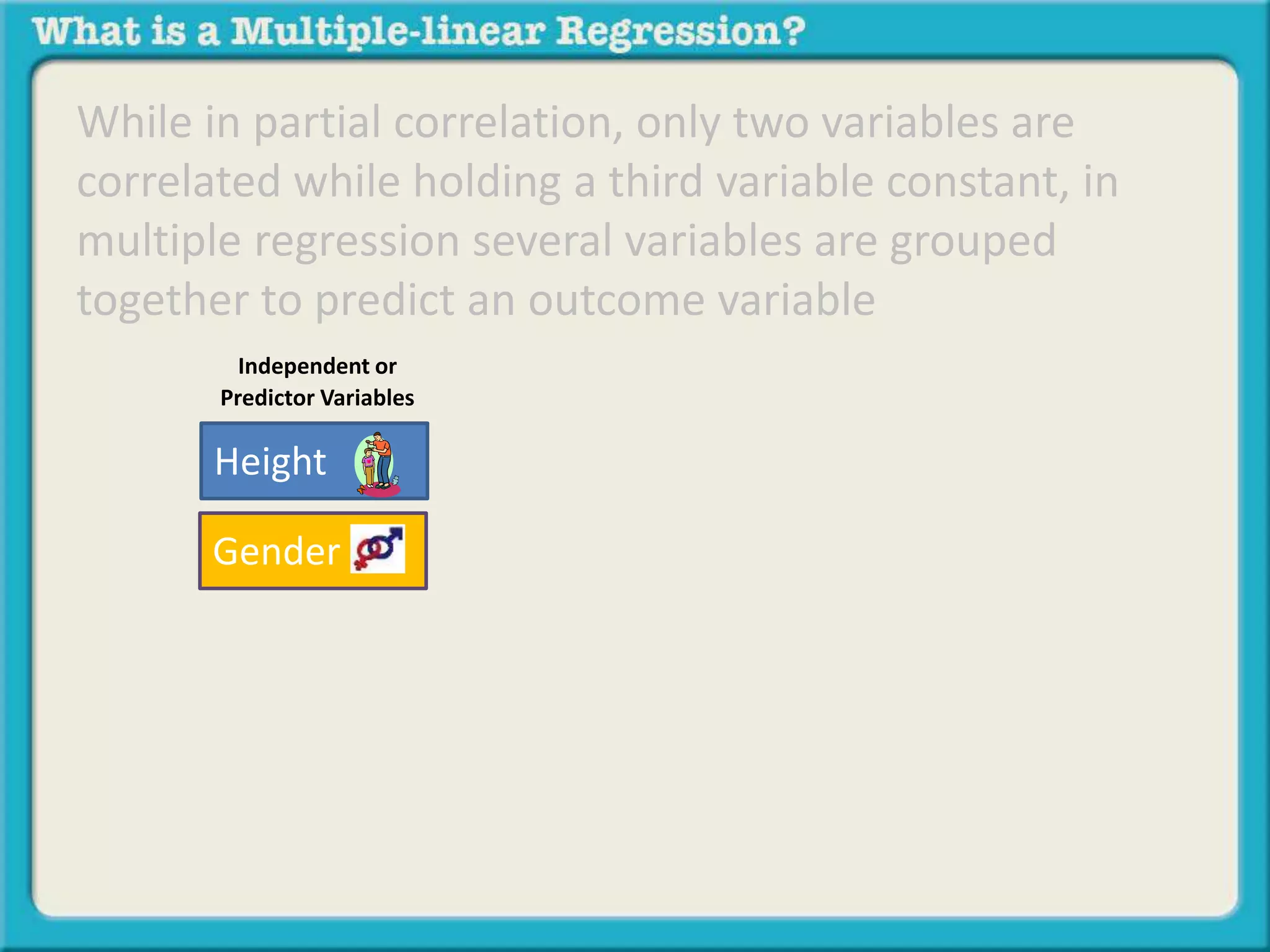 What is a Multiple-linear Regression?

While in partial correlation, only two variables are correlated while holding a third variable constant, in multiple regression several variables are grouped together to predict an outcome variable

Independent or Predictor Variables

Height

Gender